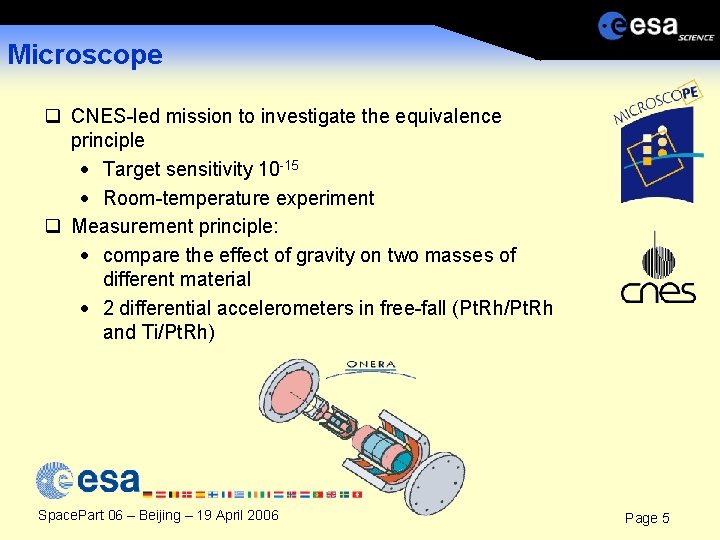 esa SCIENCE

Microscope

❑ CNES-led mission to investigate the equivalence principle
• Target sensitivity $10^{-15}$
• Room-temperature experiment
❑ Measurement principle:
• compare the effect of gravity on two masses of different material
• 2 differential accelerometers in free-fall (PtRh/PtRh and Ti/PtRh)

MICROSCOPE

cnes

ONERA

esa

SpacePart 06 – Beijing – 19 April 2006

Page 5